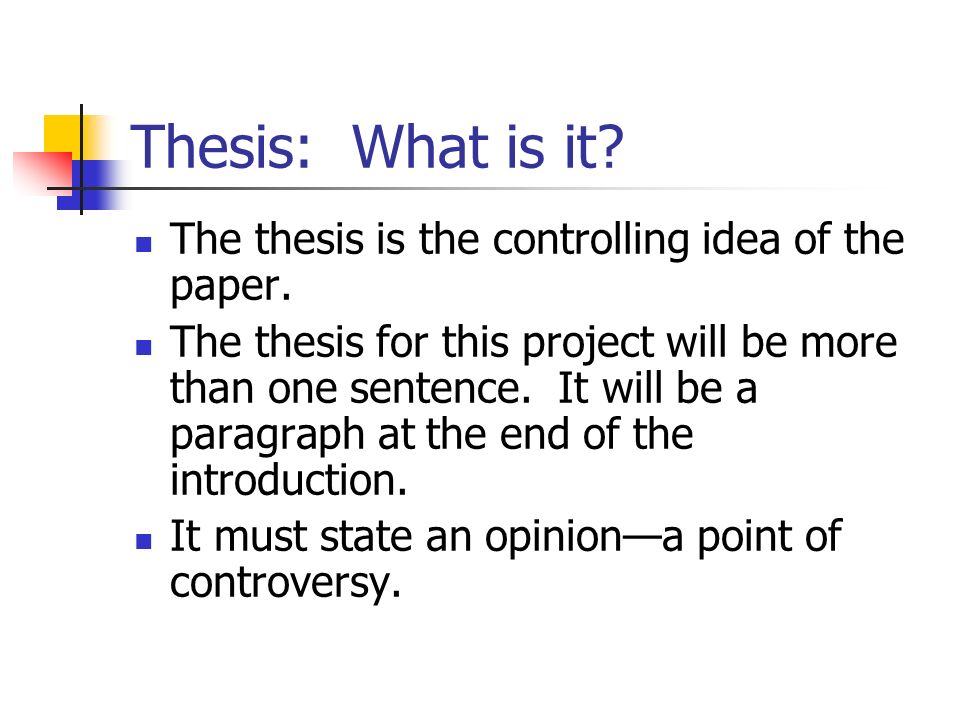 Thesis:  What is it?

- The thesis is the controlling idea of the paper.
- The thesis for this project will be more than one sentence.  It will be a paragraph at the end of the introduction.
- It must state an opinion—a point of controversy.